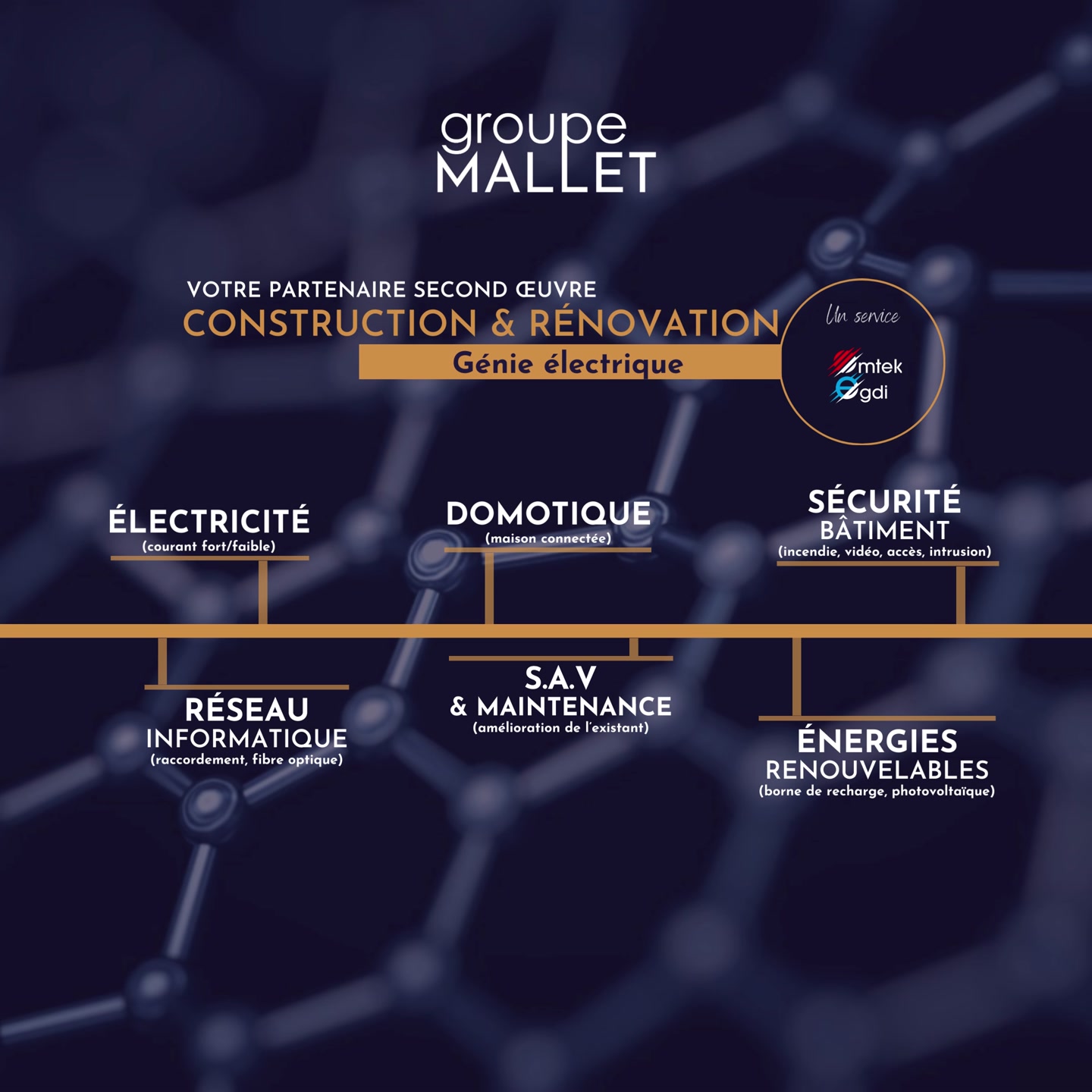 groupe
MALLET

VOTRE PARTENAIRE SECOND ŒUVRE
CONSTRUCTION & RÉNOVATION
Génie électrique

Un service
mtek
gdi

ÉLECTRICITÉ
(courant fort/faible)

DOMOTIQUE
(maison connectée)

SÉCURITÉ
BÂTIMENT
(incendie, vidéo, accès, intrusion)

RÉSEAU
INFORMATIQUE
(raccordement, fibre optique)

S.A.V
& MAINTENANCE
(amélioration de l'existant)

ÉNERGIES
RENOUVELABLES
(borne de recharge, photovoltaïque)